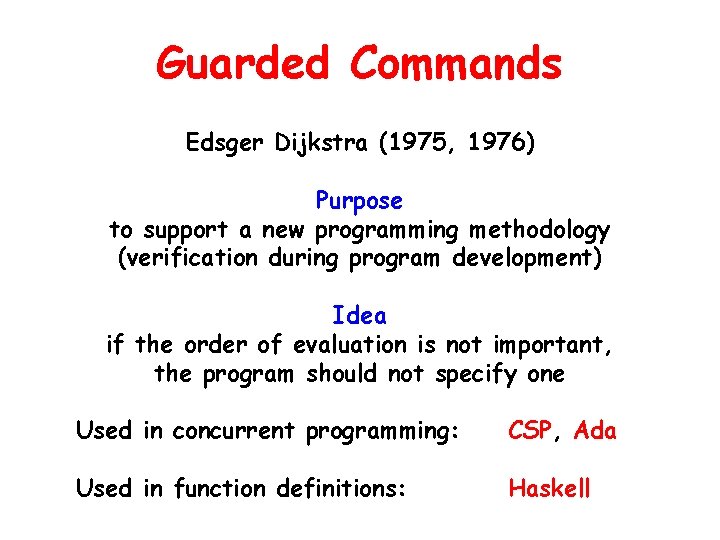 Guarded Commands

Edsger Dijkstra (1975, 1976)

Purpose
to support a new programming methodology (verification during program development)

Idea
if the order of evaluation is not important, the program should not specify one

Used in concurrent programming: CSP, Ada

Used in function definitions: Haskell